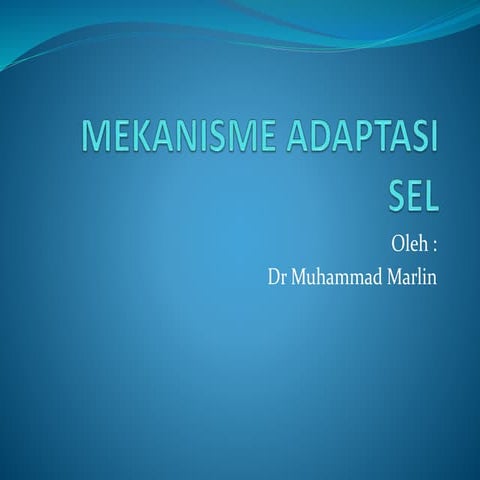 MEKANISME ADAPTASI SEL

Oleh :
Dr Muhammad Marlin